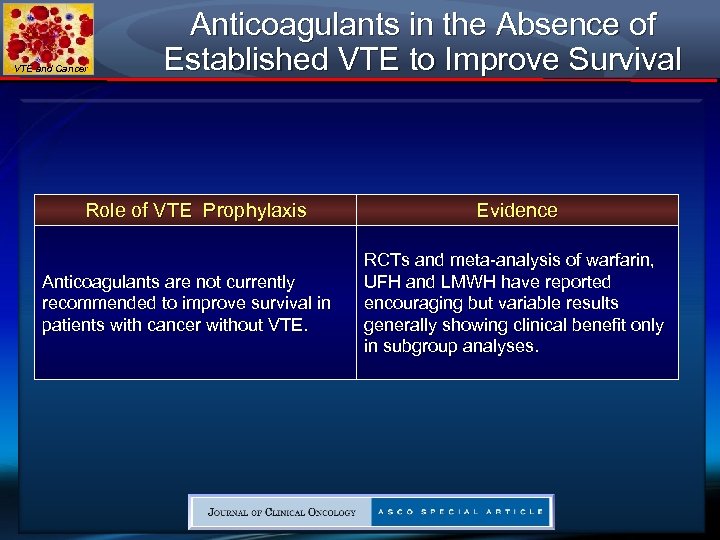 VTE and Cancer

Anticoagulants in the Absence of Established VTE to Improve Survival

| Role of VTE Prophylaxis | Evidence |
|---|---|
| Anticoagulants are not currently recommended to improve survival in patients with cancer without VTE. | RCTs and meta-analysis of warfarin, UFH and LMWH have reported encouraging but variable results generally showing clinical benefit only in subgroup analyses. |

JOURNAL OF CLINICAL ONCOLOGY ASCO SPECIAL ARTICLE